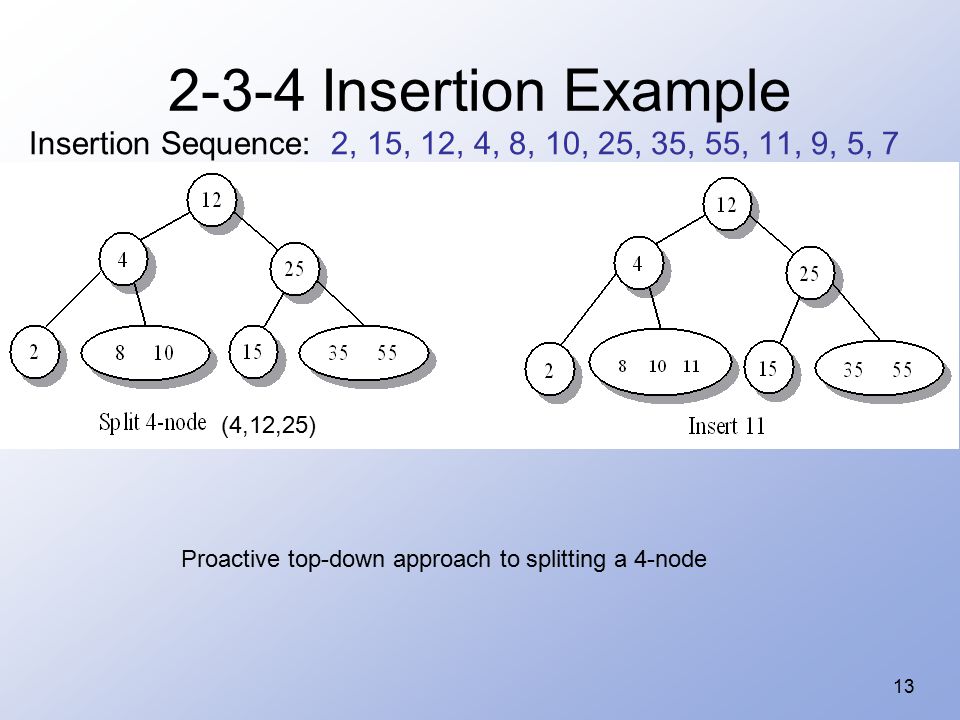 2-3-4 Insertion Example

Insertion Sequence: 2, 15, 12, 4, 8, 10, 25, 35, 55, 11, 9, 5, 7

12
4
25
2
8 10
15
35 55

Split 4-node (4,12,25)

12
4
25
2
8 10 11
15
35 55

Insert 11

Proactive top-down approach to splitting a 4-node

13